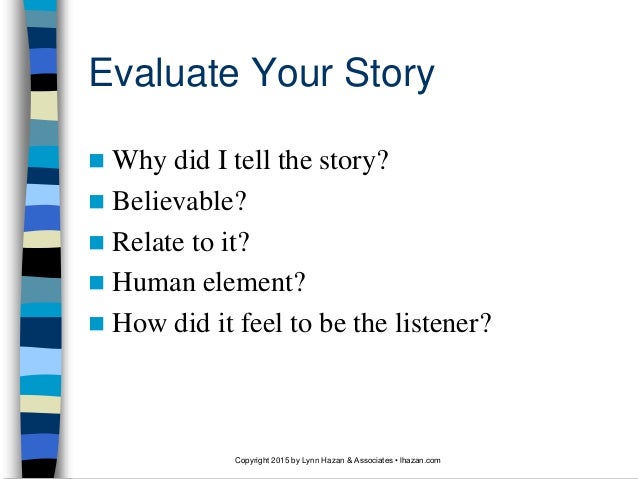 Evaluate Your Story

- Why did I tell the story?
- Believable?
- Relate to it?
- Human element?
- How did it feel to be the listener?

Copyright 2015 by Lynn Hazan & Associates • lhazan.com